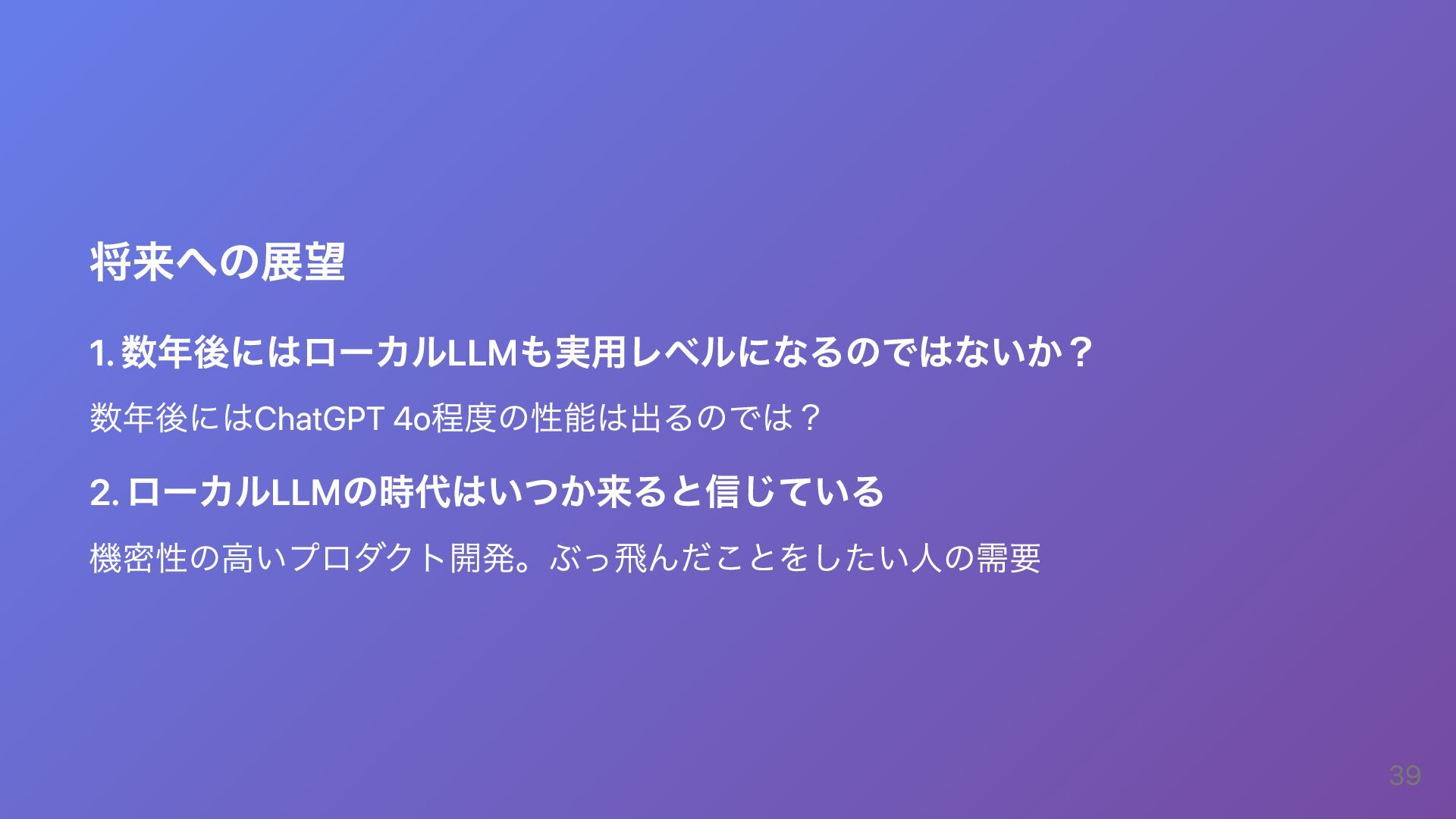 将来への展望

1. 数年後にはローカルLLMも実用レベルになるのではないか？

数年後にはChatGPT 4o程度の性能は出るのでは？

2. ローカルLLMの時代はいつか来ると信じている

機密性の高いプロダクト開発。ぶっ飛んだことをしたい人の需要

39